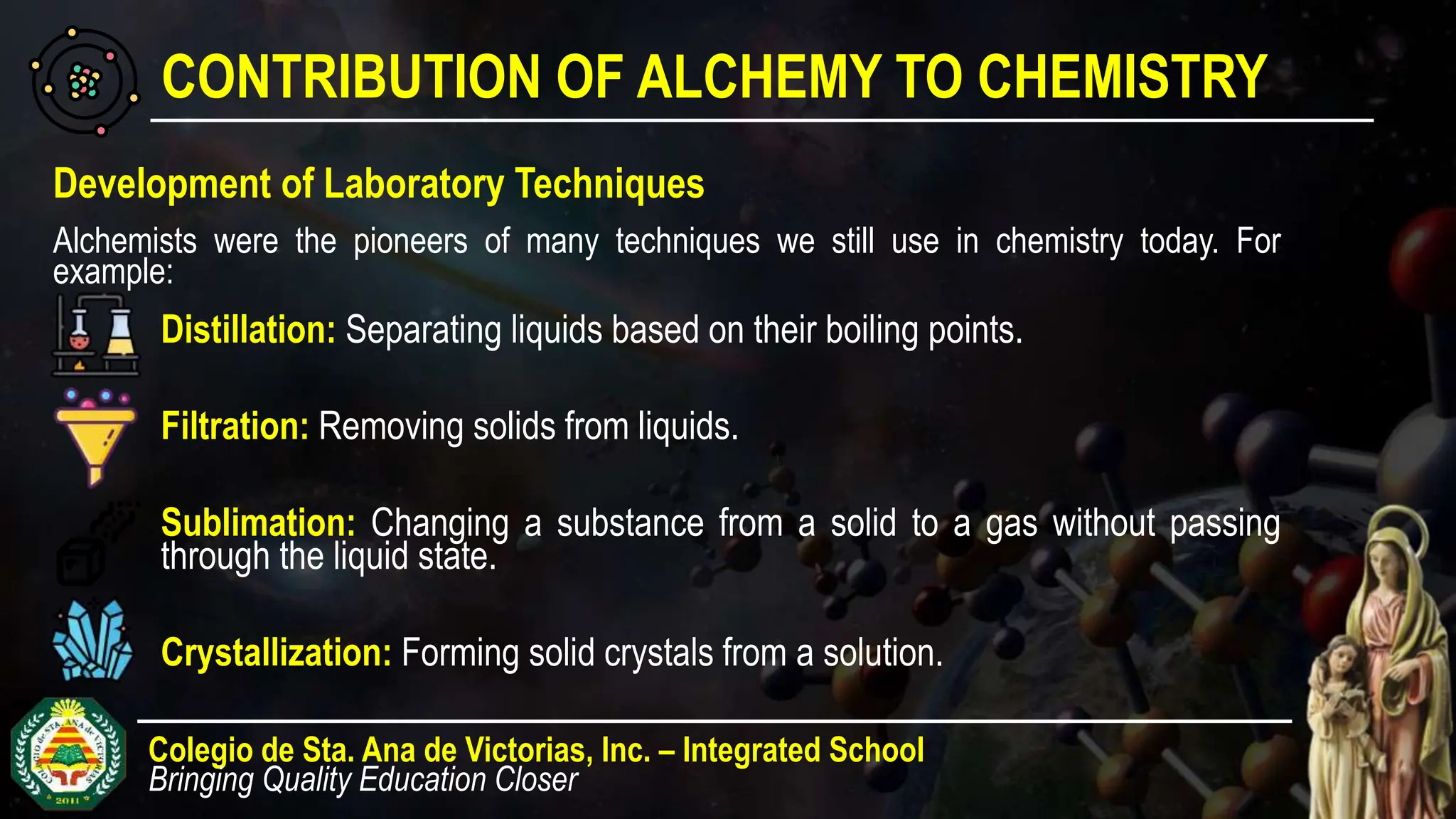 CONTRIBUTION OF ALCHEMY TO CHEMISTRY

Development of Laboratory Techniques

Alchemists were the pioneers of many techniques we still use in chemistry today. For example:

Distillation: Separating liquids based on their boiling points.

Filtration: Removing solids from liquids.

Sublimation: Changing a substance from a solid to a gas without passing through the liquid state.

Crystallization: Forming solid crystals from a solution.

COLEGIO de STA. ANA de VICTORIAS 2011

Colegio de Sta. Ana de Victorias, Inc. – Integrated School
Bringing Quality Education Closer